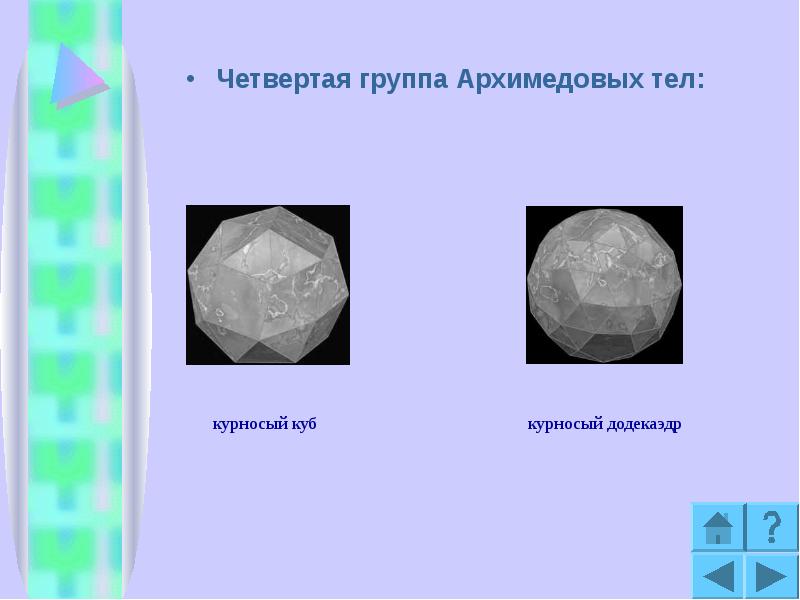 • Четвертая группа Архимедовых тел:

курносый куб

курносый додекаэдр

?